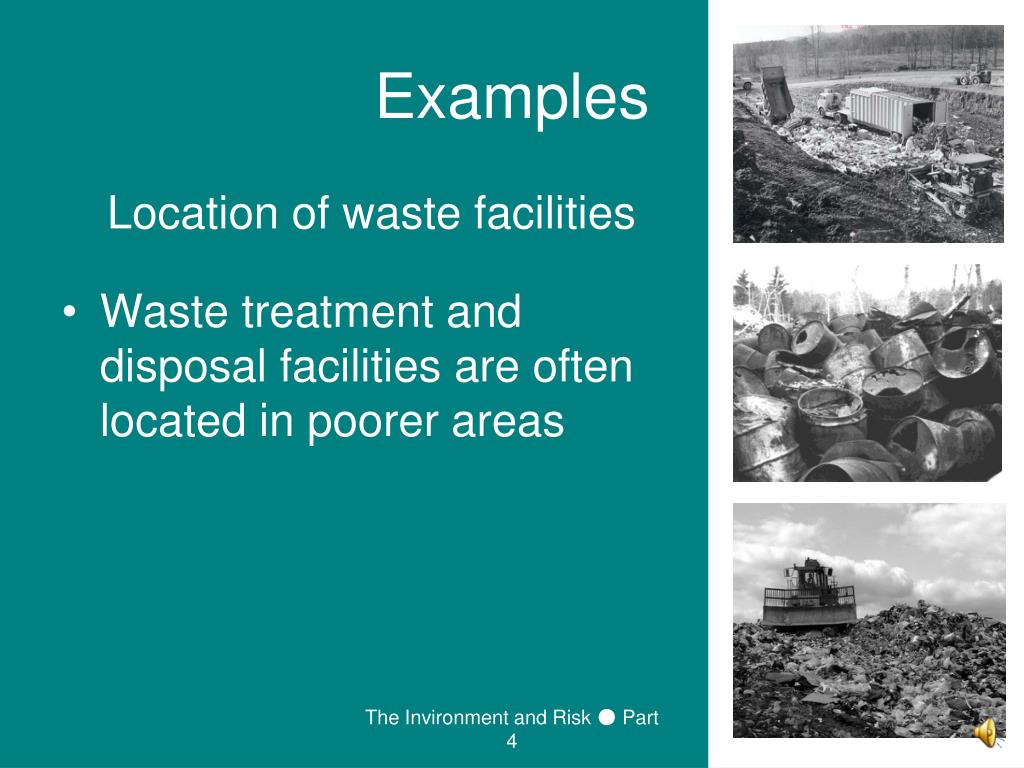 Examples

Location of waste facilities

• Waste treatment and disposal facilities are often located in poorer areas

The Invironment and Risk ● Part 4